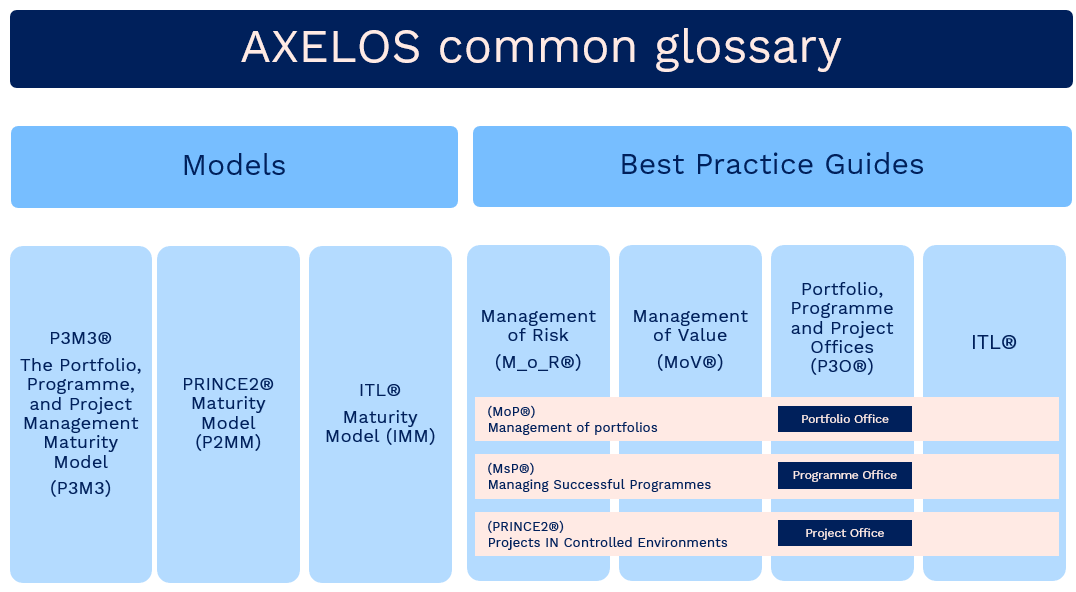 AXELOS common glossary

Models

Best Practice Guides

P3M3®
The Portfolio, Programme, and Project Management Maturity Model
(P3M3)

PRINCE2® Maturity Model
(P2MM)

ITL®
Maturity Model (IMM)

Management of Risk
(M_o_R®)

Management of Value
(MoV®)

Portfolio, Programme and Project Offices
(P3O®)

ITL®

(MoP®)
Management of portfolios

Portfolio Office

(MsP®)
Managing Successful Programmes

Programme Office

(PRINCE2®)
Projects IN Controlled Environments

Project Office